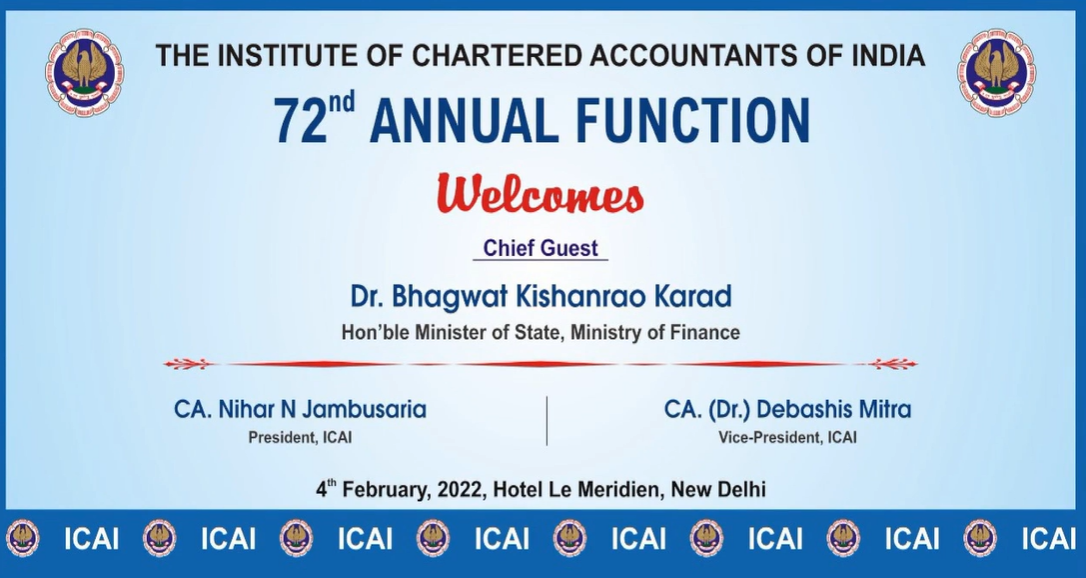 THE INSTITUTE OF CHARTERED ACCOUNTANTS OF INDIA

$72^{nd}$ ANNUAL FUNCTION

Welcomes

Chief Guest

Dr. Bhagwat Kishanrao Karad

Hon'ble Minister of State, Ministry of Finance

CA. Nihar N Jambusaria
President, ICAI

CA. (Dr.) Debashis Mitra
Vice-President, ICAI

$4^{th}$ February, 2022, Hotel Le Meridien, New Delhi

ICAI ICAI ICAI ICAI ICAI ICAI ICAI ICAI